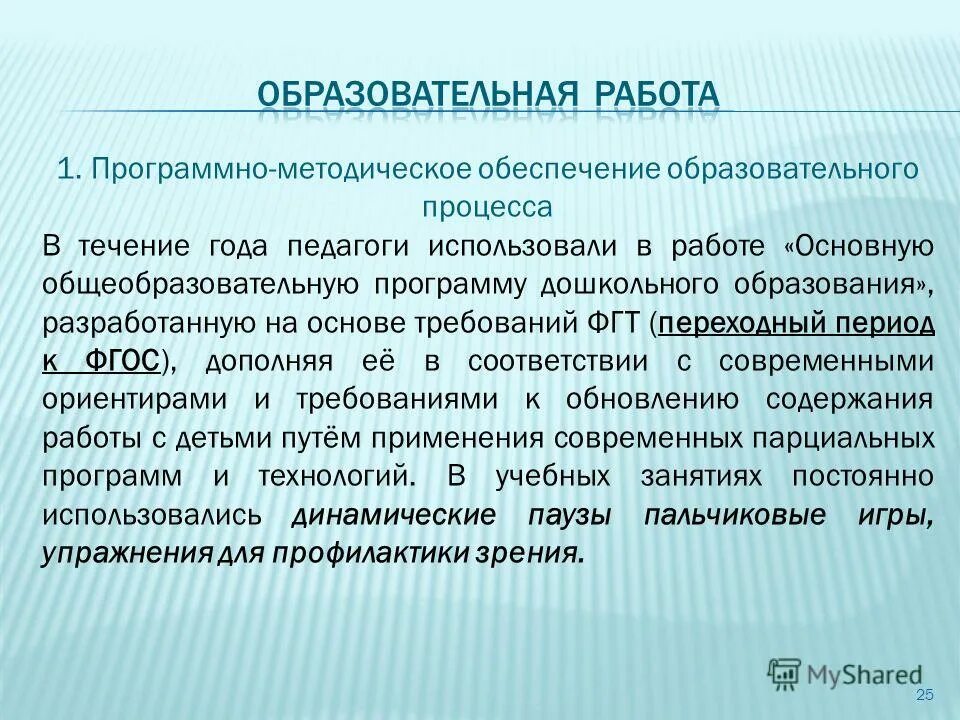 ОБРАЗОВАТЕЛЬНАЯ РАБОТА

1. Программно-методическое обеспечение образовательного процесса

В течение года педагоги использовали в работе «Основную общеобразовательную программу дошкольного образования», разработанную на основе требований ФГТ (переходный период к ФГОС), дополняя её в соответствии с современными ориентирами и требованиями к обновлению содержания работы с детьми путём применения современных парциальных программ и технологий. В учебных занятиях постоянно использовались динамические паузы пальчиковые игры, упражнения для профилактики зрения.

MyShared

25